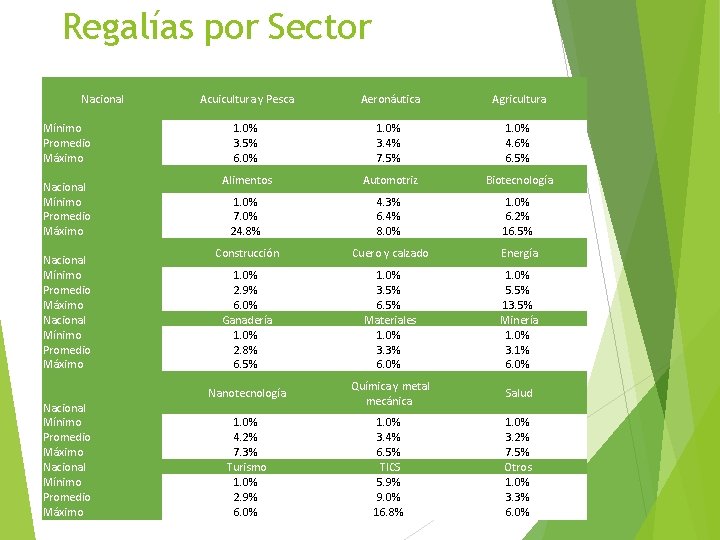 Regalías por Sector

| Nacional | Acuicultura y Pesca | Aeronáutica | Agricultura |
|---|---|---|---|
| Mínimo | 1.0% | 1.0% | 1.0% |
| Promedio | 3.5% | 3.4% | 4.6% |
| Máximo | 6.0% | 7.5% | 6.5% |
| Nacional | Alimentos | Automotriz | Biotecnología |
| Mínimo | 1.0% | 4.3% | 1.0% |
| Promedio | 7.0% | 6.4% | 6.2% |
| Máximo | 24.8% | 8.0% | 16.5% |
| Nacional | Construcción | Cuero y calzado | Energía |
| Mínimo | 1.0% | 1.0% | 1.0% |
| Promedio | 2.9% | 3.5% | 5.5% |
| Máximo | 6.0% | 6.5% | 13.5% |
| Nacional | Ganadería | Materiales | Minería |
| Mínimo | 1.0% | 1.0% | 1.0% |
| Promedio | 2.8% | 3.3% | 3.1% |
| Máximo | 6.5% | 6.0% | 6.0% |
| Nacional | Nanotecnología | Química y metal mecánica | Salud |
| Mínimo | 1.0% | 1.0% | 1.0% |
| Promedio | 4.2% | 3.4% | 3.2% |
| Máximo | 7.3% | 6.5% | 7.5% |
| Nacional | Turismo | TICS | Otros |
| Mínimo | 1.0% | 5.9% | 1.0% |
| Promedio | 2.9% | 9.0% | 3.3% |
| Máximo | 6.0% | 16.8% | 6.0% |